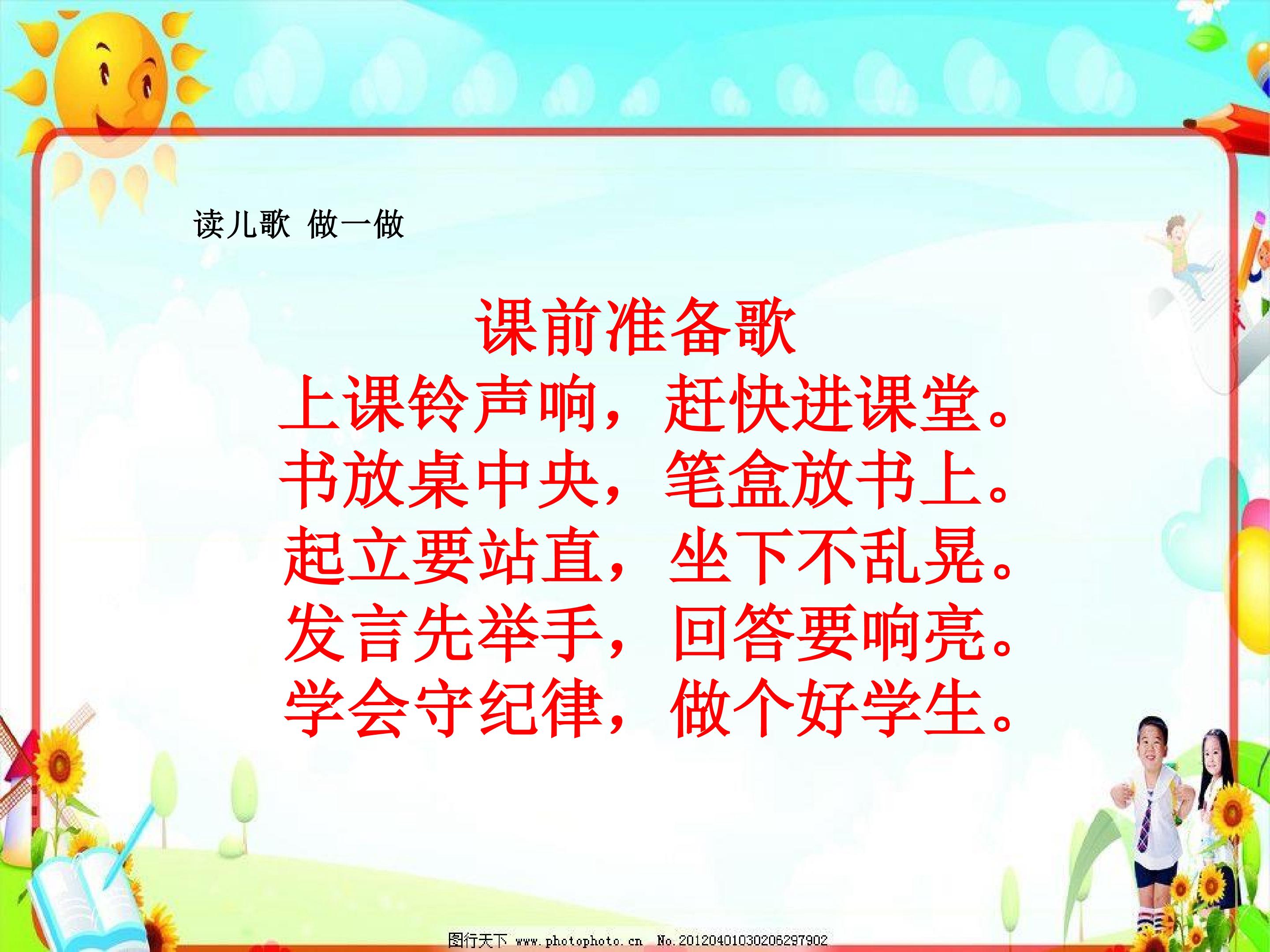 读儿歌 做一做

课前准备歌

上课铃声响，赶快进课堂。
书放桌中央，笔盒放书上。
起立要站直，坐下不乱晃。
发言先举手，回答要响亮。
学会守纪律，做个好学生。

图行天下 www.photophoto.cn No.20120401030206297902